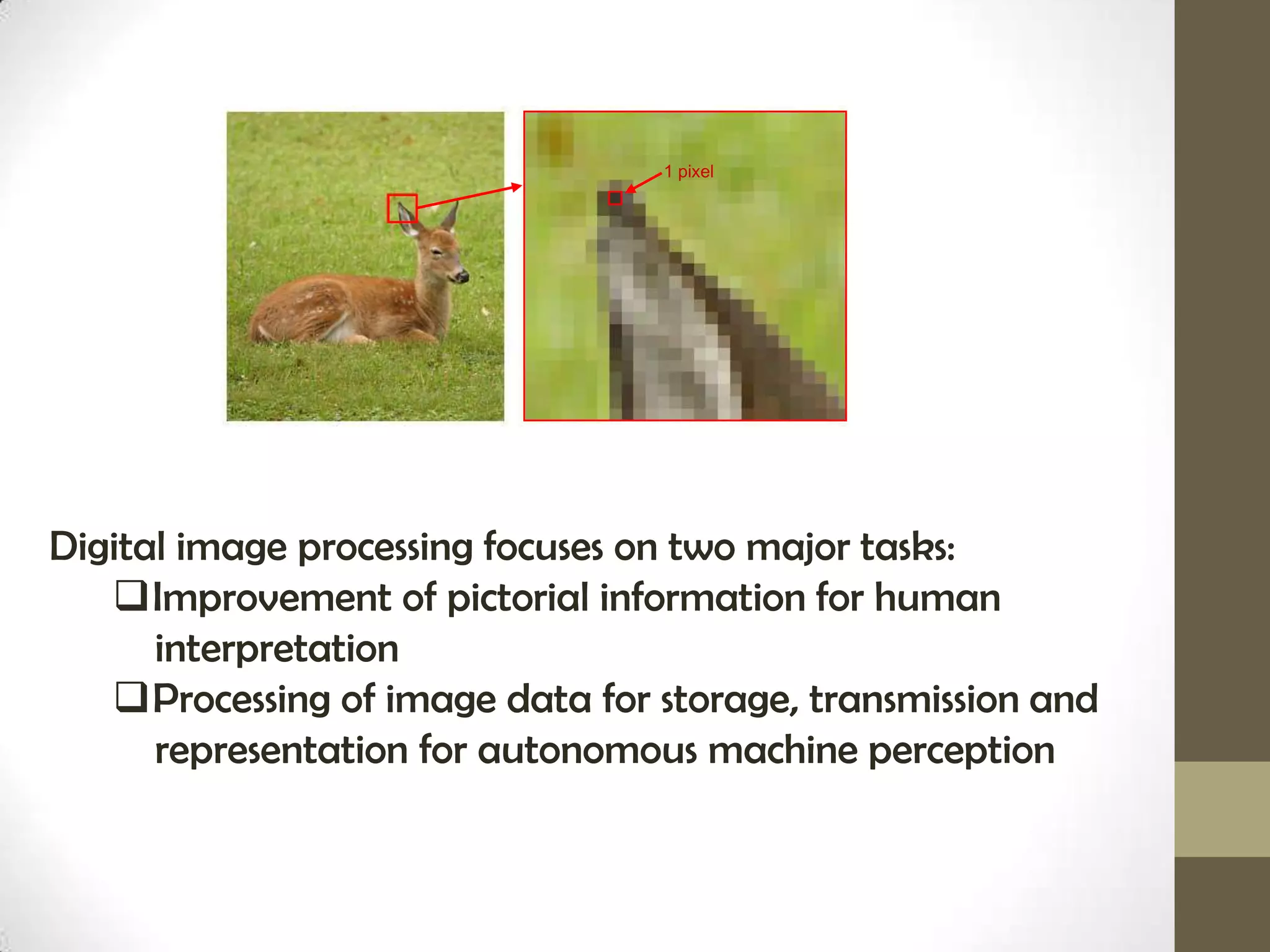 1 pixel

Digital image processing focuses on two major tasks:

❑ Improvement of pictorial information for human interpretation

❑ Processing of image data for storage, transmission and representation for autonomous machine perception